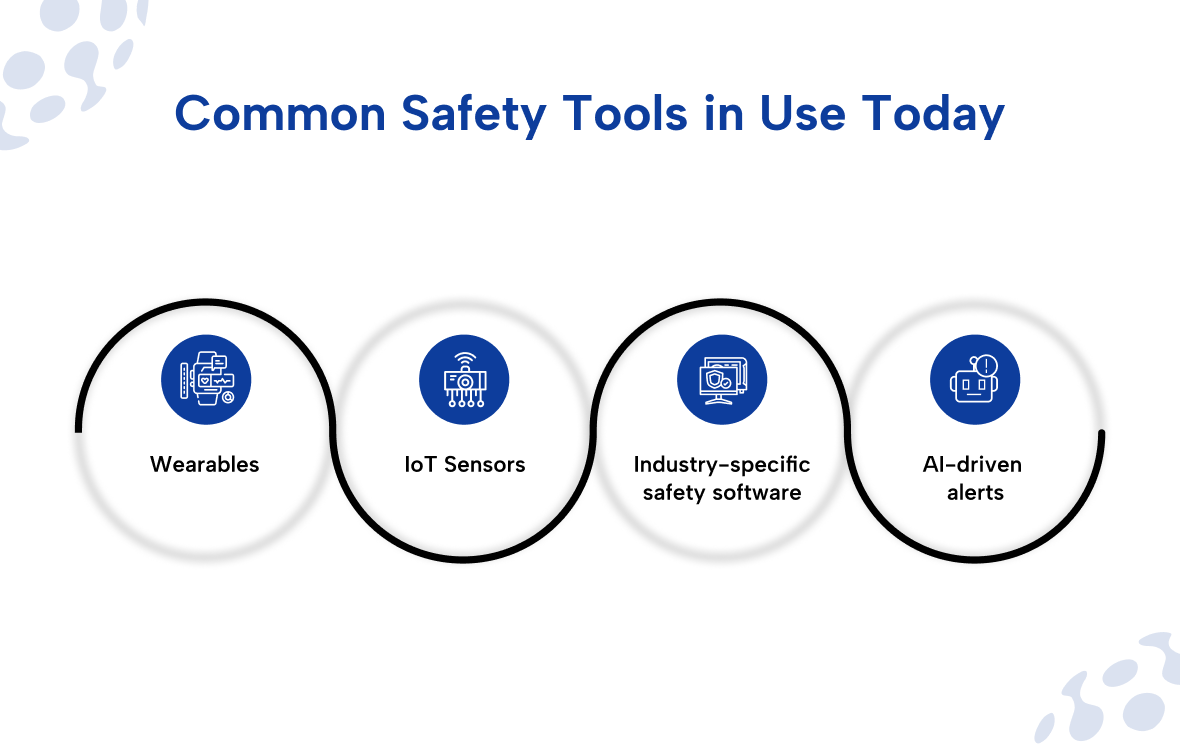 Common Safety Tools in Use Today

Wearables

IoT Sensors

Industry-specific safety software

AI-driven alerts